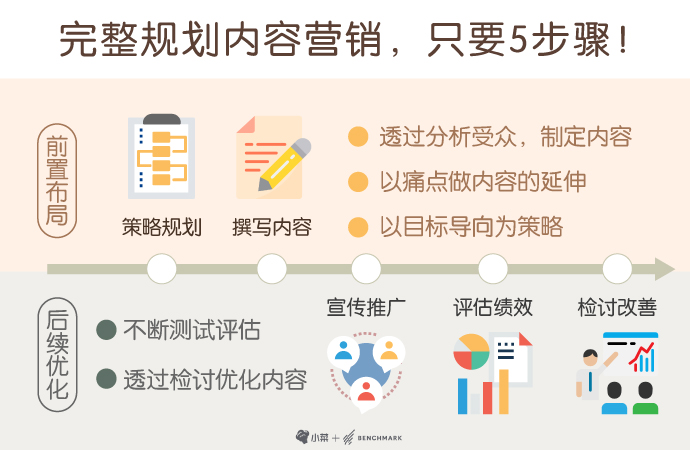 完整规划内容营销，只要5步骤！

前置布局

策略规划

撰写内容

透过分析受众，制定内容

以痛点做内容的延伸

以目标导向为策略

后续优化

不断测试评估

透过检讨优化内容

宣传推广

评估绩效

检讨改善

小菜 + BENCHMARK